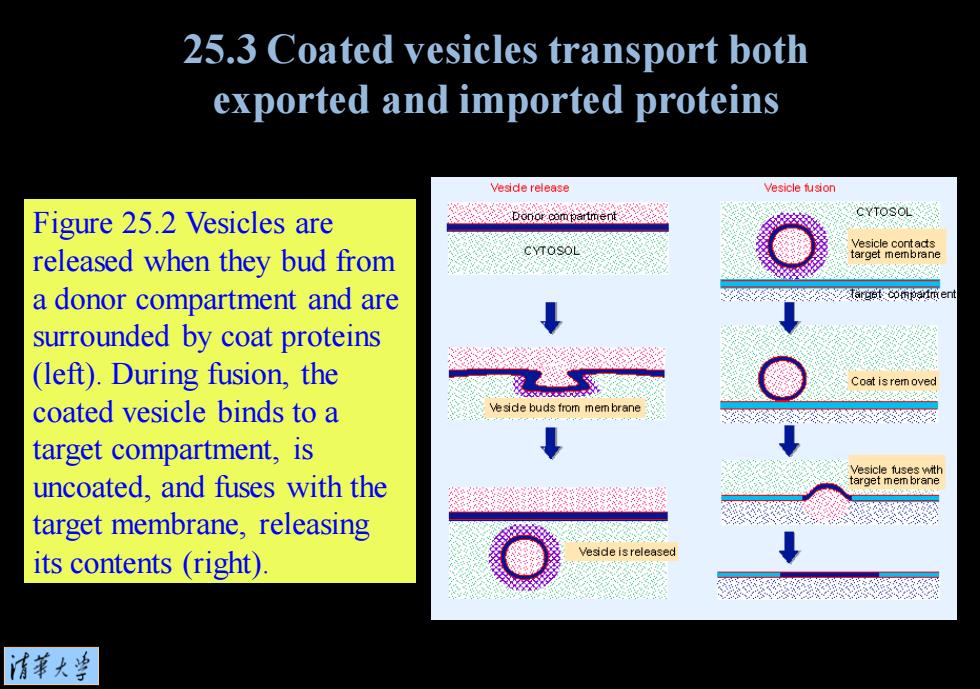 25.3 Coated vesicles transport both exported and imported proteins

Figure 25.2 Vesicles are released when they bud from a donor compartment and are surrounded by coat proteins (left). During fusion, the coated vesicle binds to a target compartment, is uncoated, and fuses with the target membrane, releasing its contents (right).

Vesicle release

Donor compartment

CYTOSOL

Vesicle buds from membrane

Vesicle is released

Vesicle fusion

CYTOSOL

Vesicle contacts target membrane

Target compartment

Coat is removed

Vesicle fuses with target membrane

清華大學